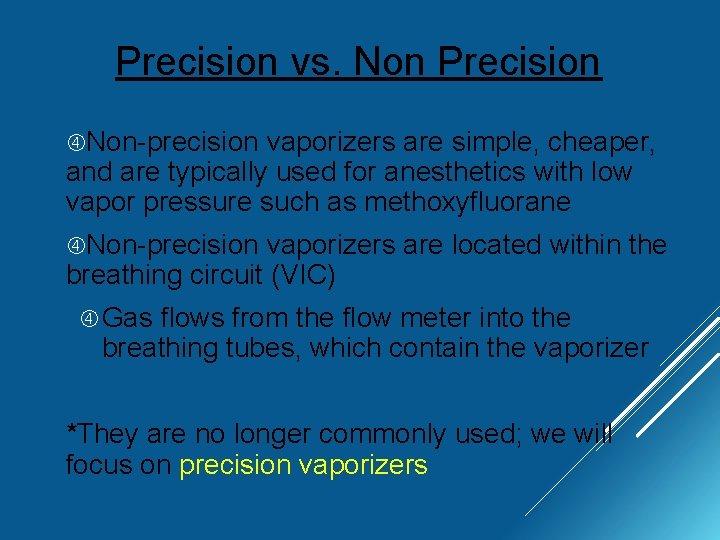 Precision vs. Non Precision

④Non-precision vaporizers are simple, cheaper, and are typically used for anesthetics with low vapor pressure such as methoxyfluorane

④Non-precision vaporizers are located within the breathing circuit (VIC)

④Gas flows from the flow meter into the breathing tubes, which contain the vaporizer

*They are no longer commonly used; we will focus on precision vaporizers